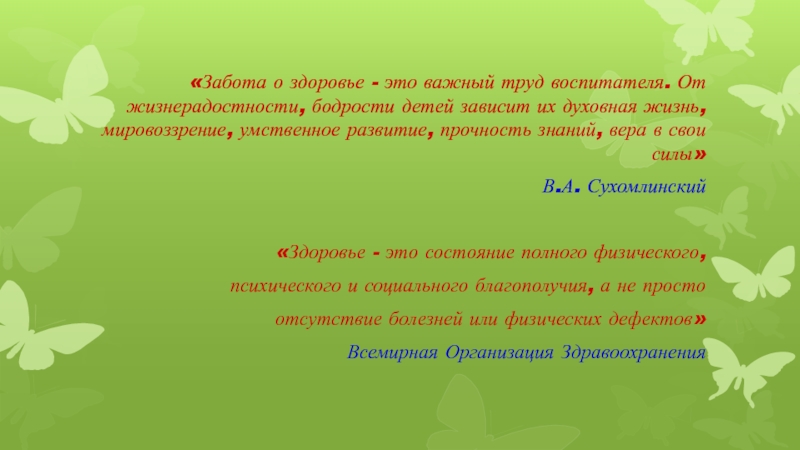 «Забота о здоровье - это важный труд воспитателя. От жизнерадостности, бодрости детей зависит их духовная жизнь, мировоззрение, умственное развитие, прочность знаний, вера в свои силы»

В.А. Сухомлинский

«Здоровье - это состояние полного физического, психического и социального благополучия, а не просто отсутствие болезней или физических дефектов»

Всемирная Организация Здравоохранения